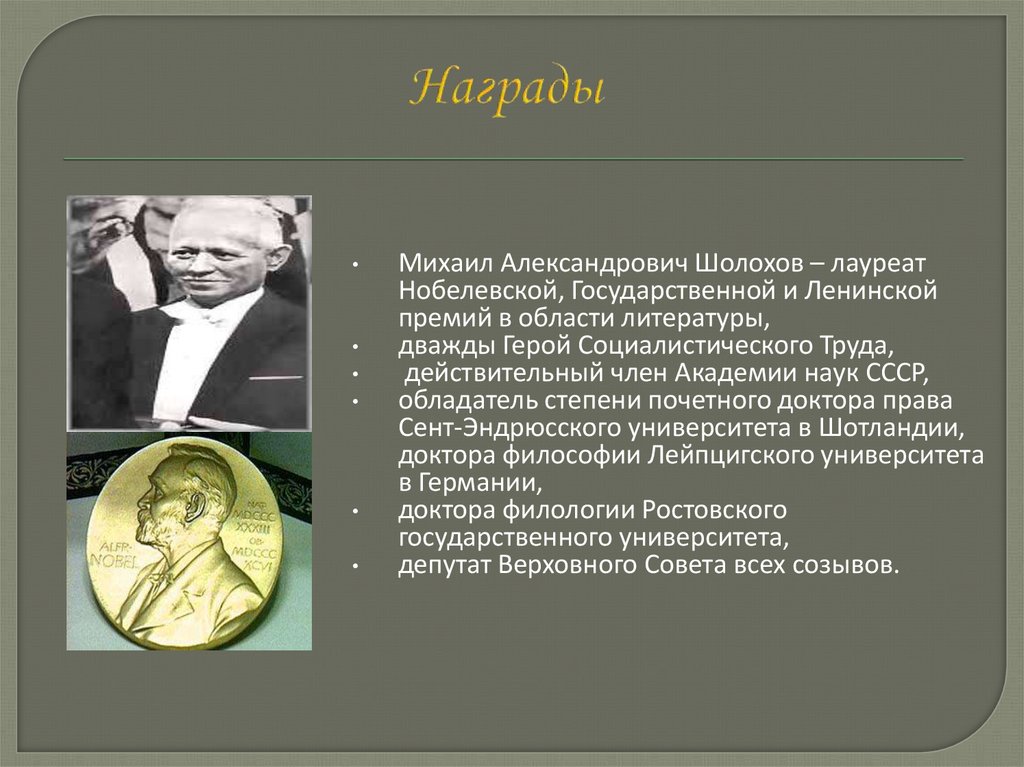 Награды

• Михаил Александрович Шолохов – лауреат Нобелевской, Государственной и Ленинской премий в области литературы,
• дважды Герой Социалистического Труда,
• действительный член Академии наук СССР,
• обладатель степени почетного доктора права Сент-Эндрюсского университета в Шотландии, доктора философии Лейпцигского университета в Германии,
• доктора филологии Ростовского государственного университета,
• депутат Верховного Совета всех созывов.

ALFR. NOBEL
NAT. MDCCC XXXIII OB. MDCCC XCVI